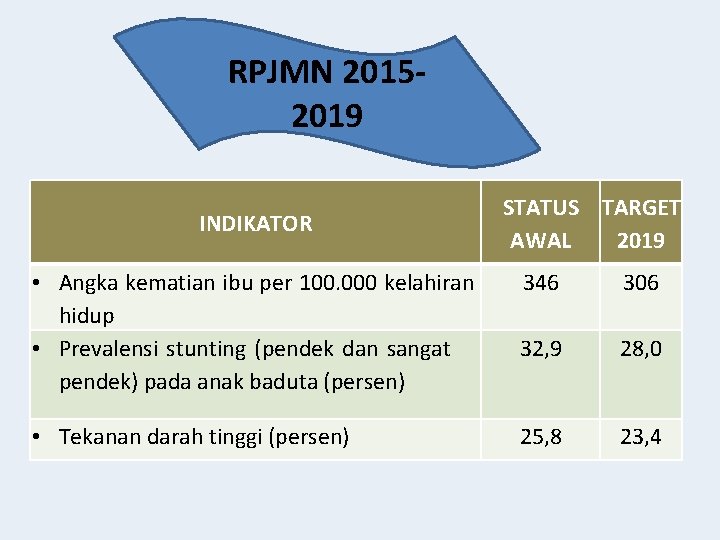 RPJMN 2015-2019

| INDIKATOR | STATUS AWAL | TARGET 2019 |
|---|---|---|
| • Angka kematian ibu per 100.000 kelahiran hidup | 346 | 306 |
| • Prevalensi stunting (pendek dan sangat pendek) pada anak baduta (persen) | 32,9 | 28,0 |
| • Tekanan darah tinggi (persen) | 25,8 | 23,4 |